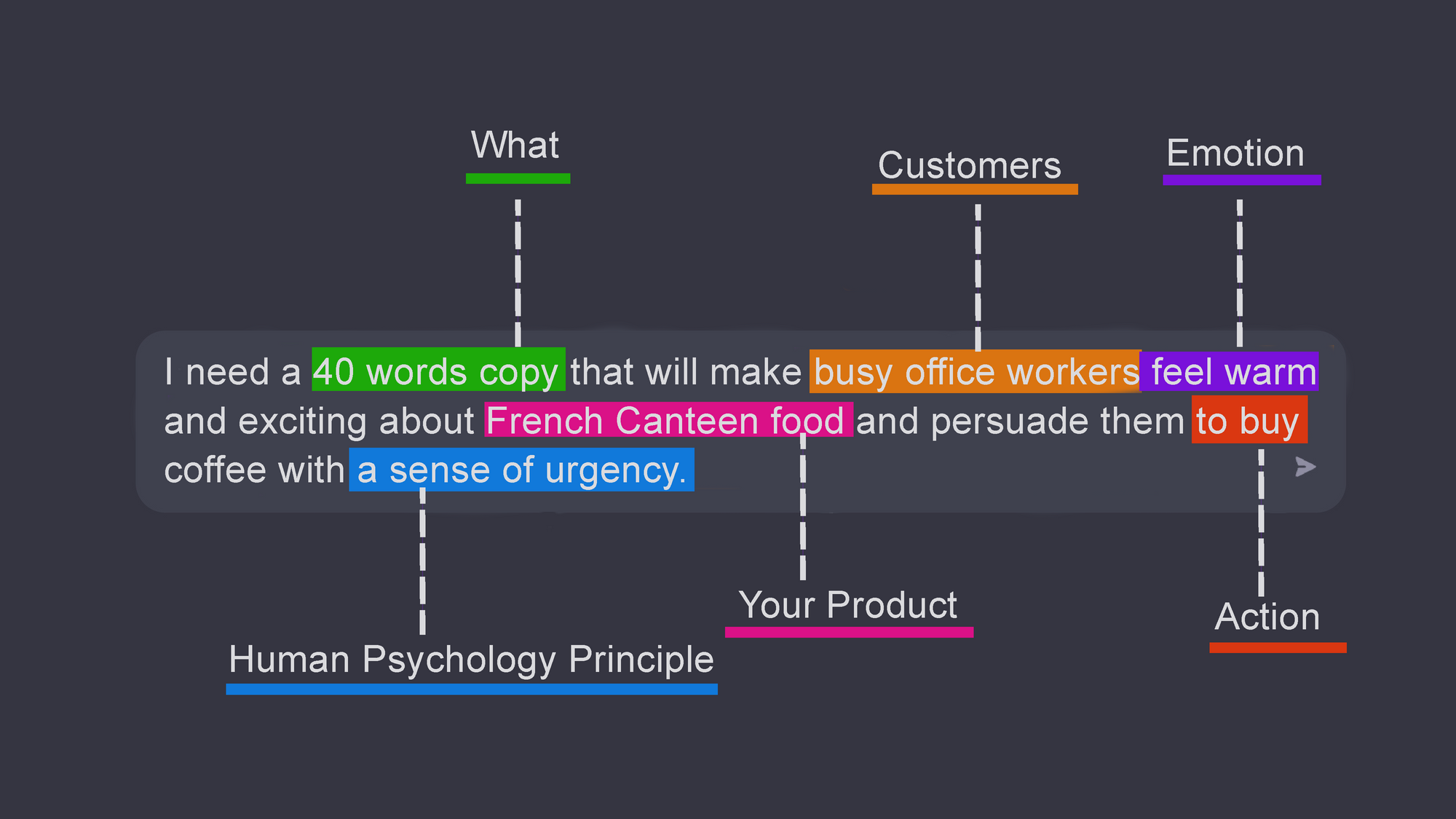 What

Customers

Emotion

I need a 40 words copy that will make busy office workers feel warm and exciting about French Canteen food and persuade them to buy coffee with a sense of urgency.

Your Product

Action

Human Psychology Principle